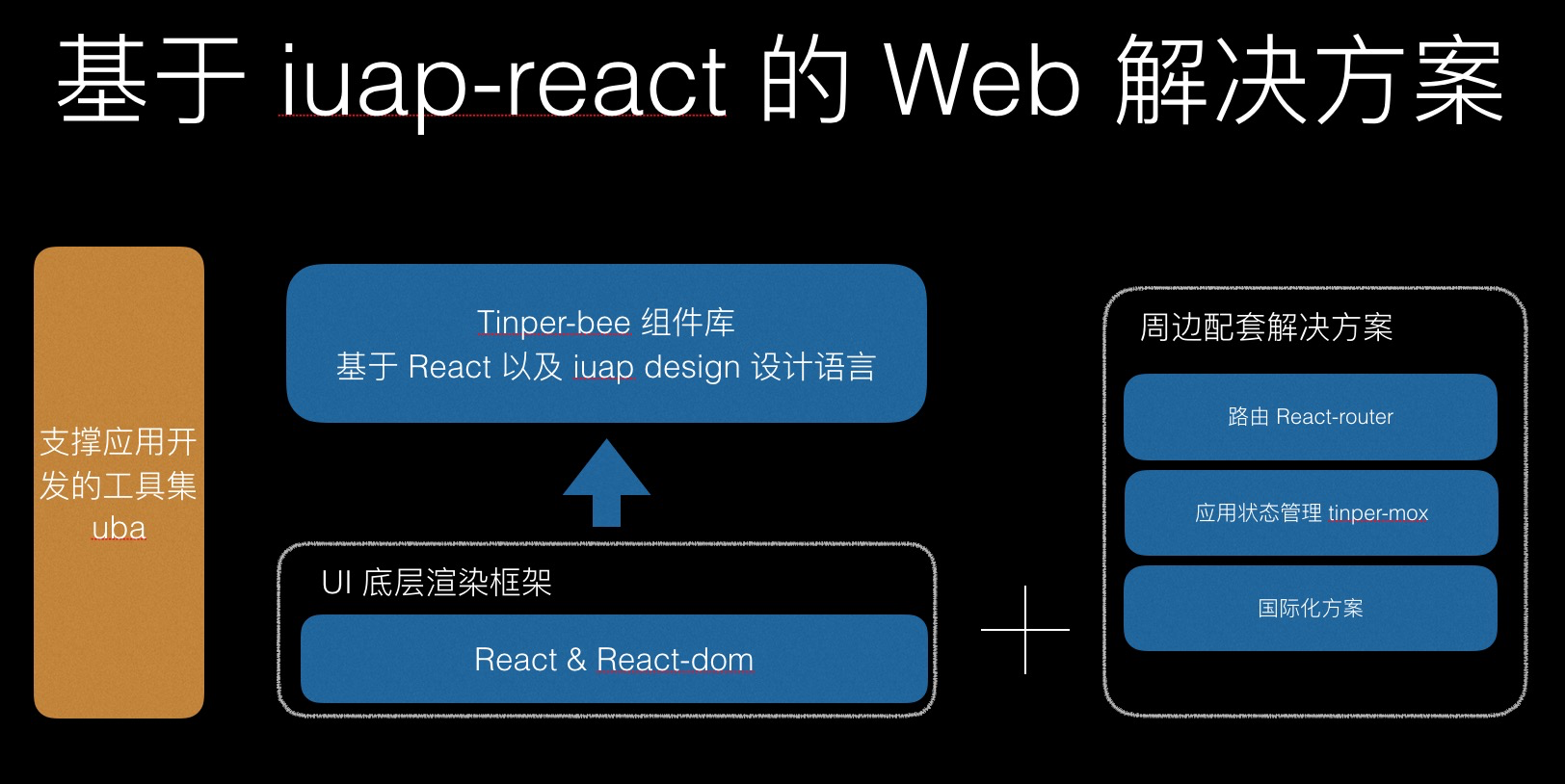 基于 iuap-react 的 Web 解决方案

支撑应用开发的工具集 uba

Tinper-bee 组件库
基于 React 以及 iuap design 设计语言

UI 底层渲染框架

React & React-dom

周边配套解决方案

路由 React-router

应用状态管理 tinper-mox

国际化方案